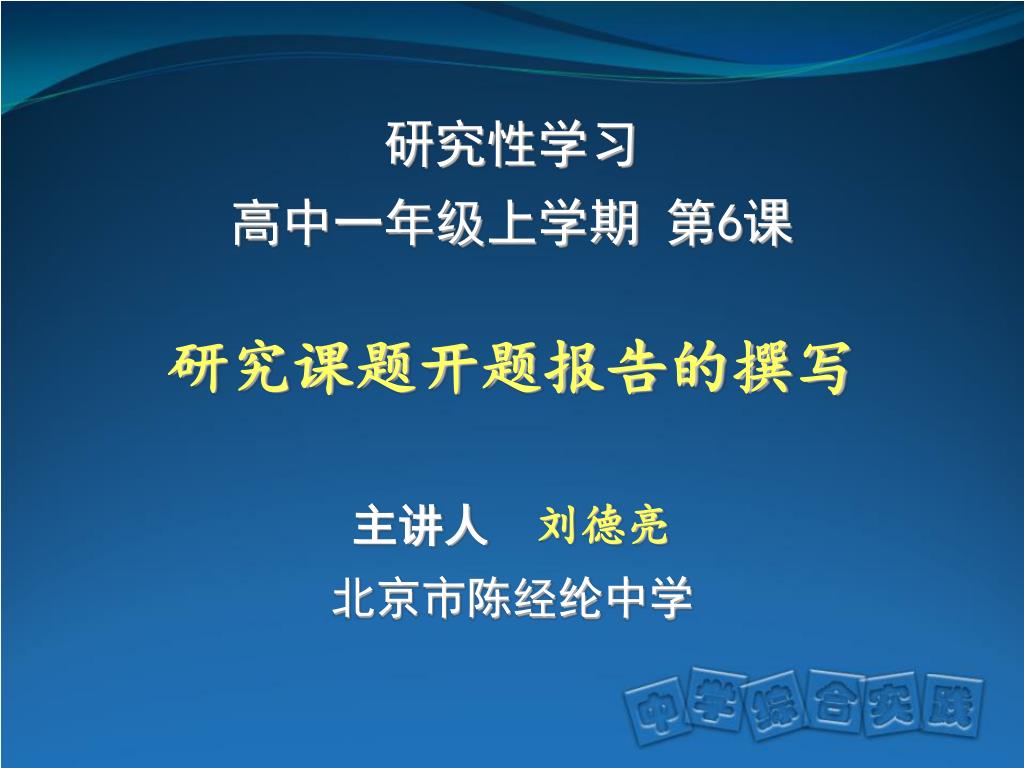 研究性学习
高中一年级上学期 第6课

研究课题开题报告的撰写

主讲人 刘德亮
北京市陈经纶中学

中学综合实践